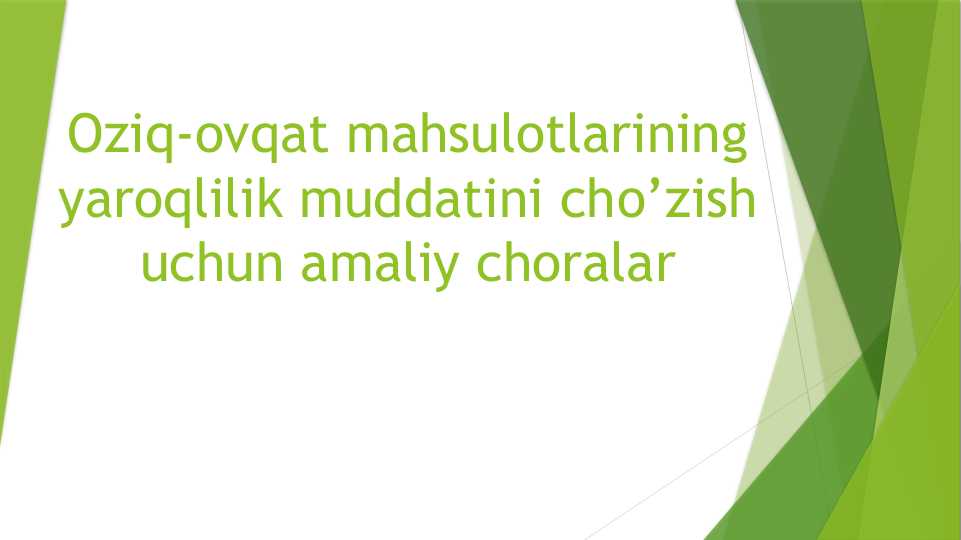 Oziq-ovqat mahsulotlarining yaroqlilik muddatini cho’zish uchun amaliy choralar